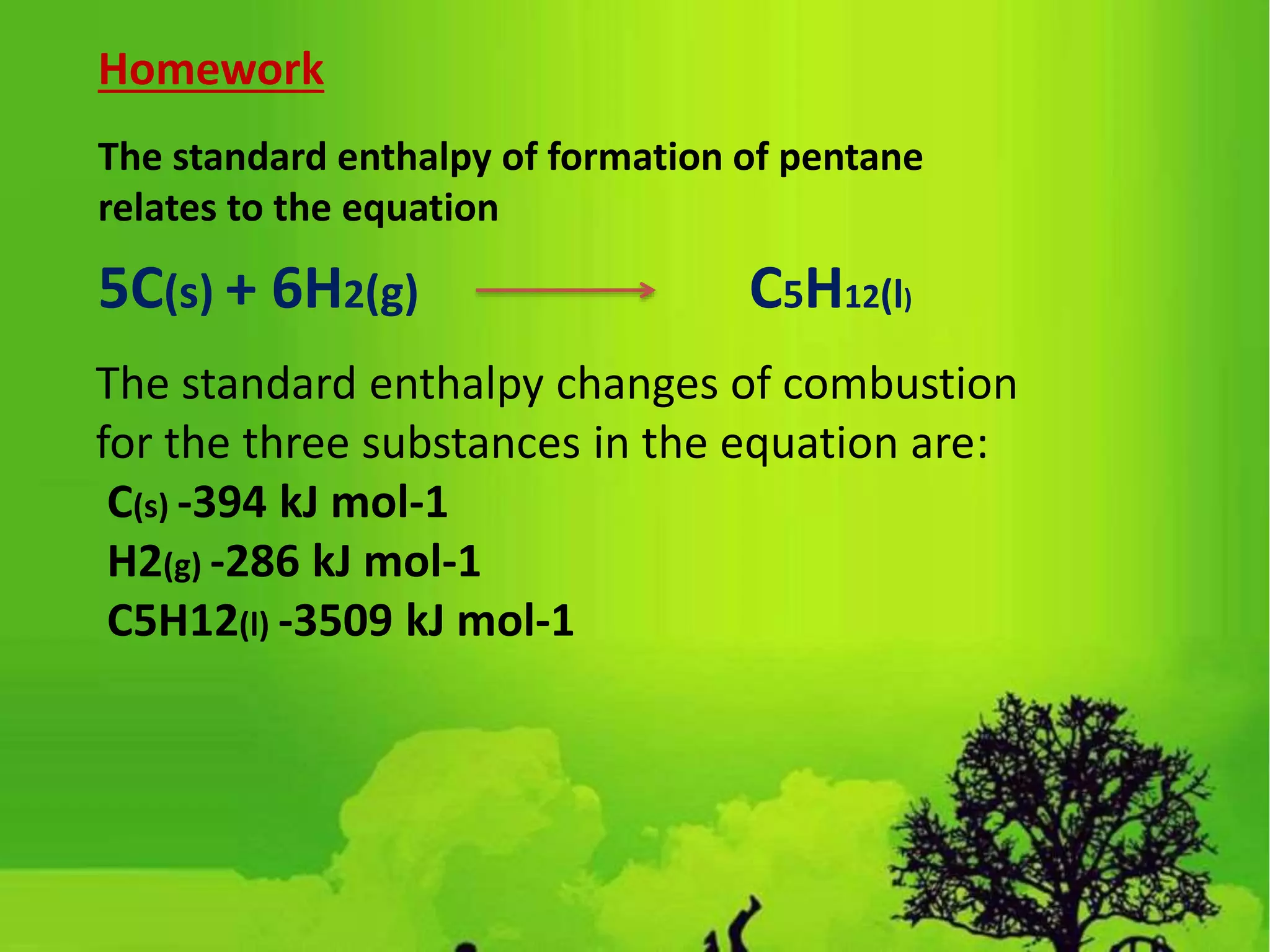 Homework

The standard enthalpy of formation of pentane relates to the equation

$5C_{(s)} + 6H_{2(g)} \longrightarrow C_5H_{12(l)}$

The standard enthalpy changes of combustion for the three substances in the equation are:

$C_{(s)}$ -394 kJ mol-1

$H2_{(g)}$ -286 kJ mol-1

$C5H12_{(l)}$ -3509 kJ mol-1